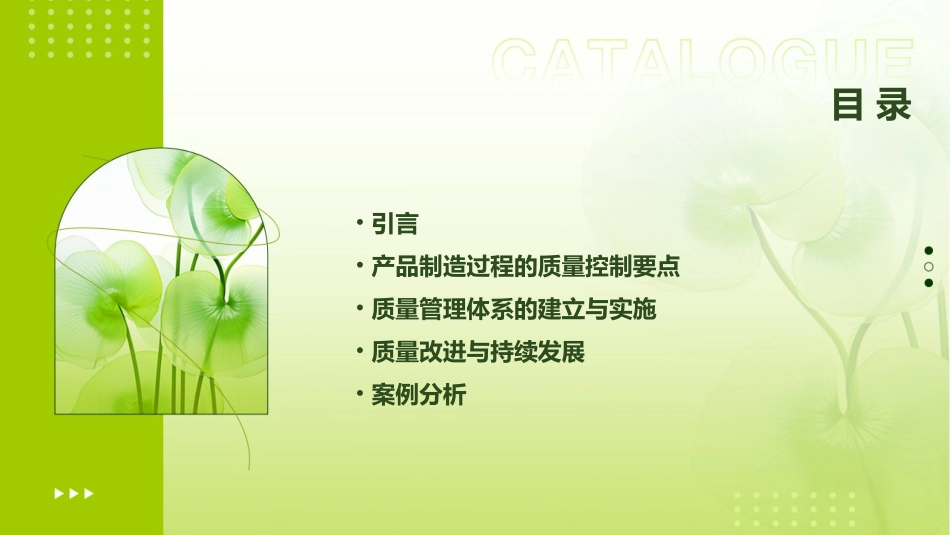 CATALOGUE
目录

• 引言
• 产品制造过程的质量控制要点
• 质量管理体系的建立与实施
• 质量改进与持续发展
• 案例分析